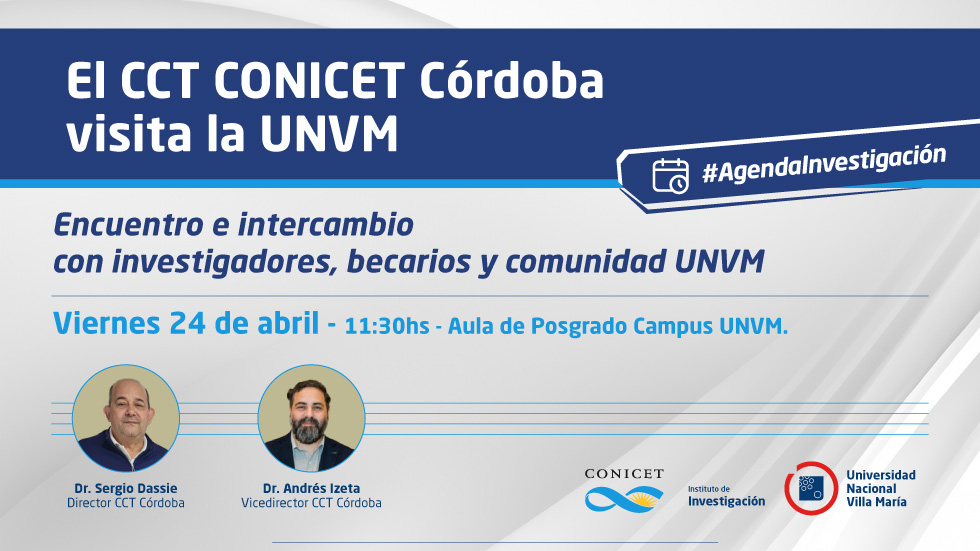 El CCT CONICET Córdoba visita la UNVM

#AgendaInvestigación

Encuentro e intercambio con investigadores, becarios y comunidad UNVM

Viernes 24 de abril - 11:30hs - Aula de Posgrado Campus UNVM.

Dr. Sergio Dassie
Director CCT Córdoba

Dr. Andrés Izeta
Vicedirector CCT Córdoba

CONICET

Instituto de Investigación

Universidad Nacional Villa María